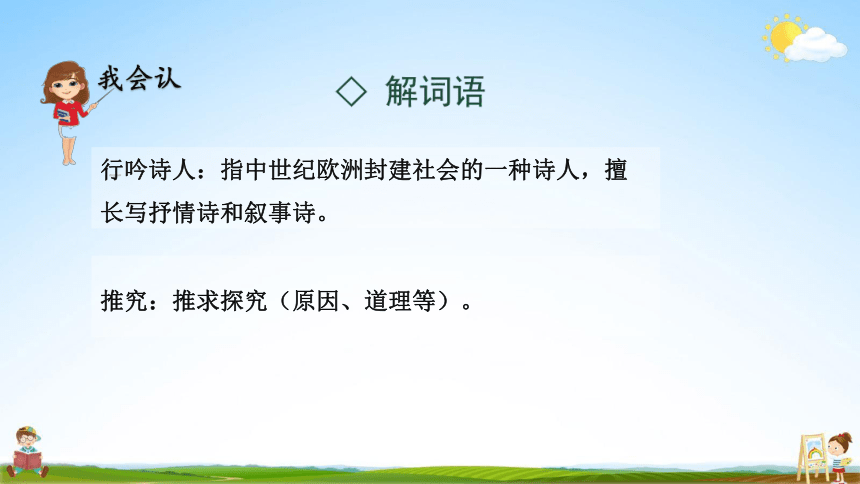 我会认

◇ 解词语

行吟诗人：指中世纪欧洲封建社会的一种诗人，擅长写抒情诗和叙事诗。

推究：推求探究（原因、道理等）。